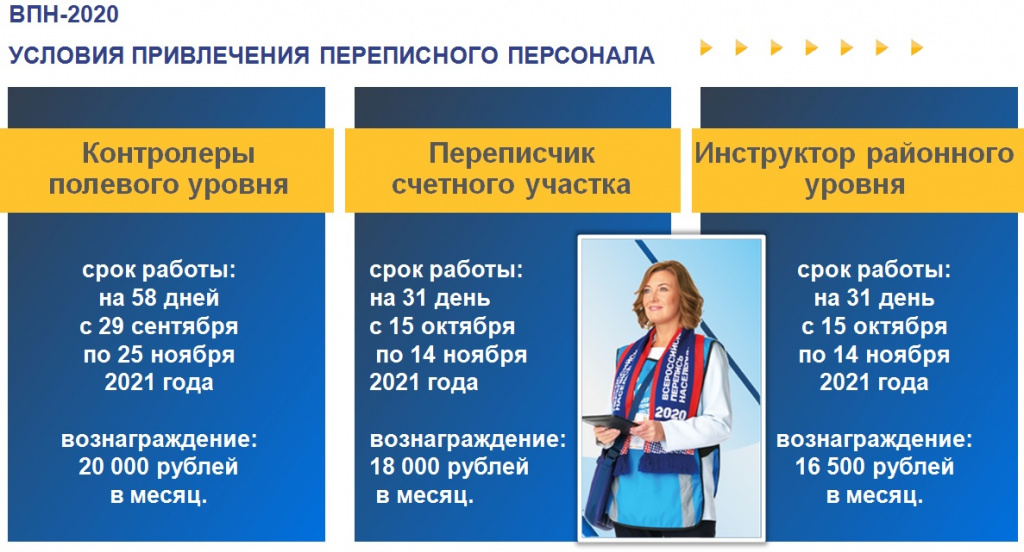 ВПН-2020

УСЛОВИЯ ПРИВЛЕЧЕНИЯ ПЕРЕПИСНОГО ПЕРСОНАЛА

Контролеры полевого уровня

срок работы: на 58 дней с 29 сентября по 25 ноября 2021 года

вознаграждение: 20 000 рублей в месяц.

Переписчик счетного участка

срок работы: на 31 день с 15 октября по 14 ноября 2021 года

вознаграждение: 18 000 рублей в месяц.

ВСЕРОССИЙСКАЯ ПЕРЕПИСЬ НАСЕЛЕНИЯ 2020

Инструктор районного уровня

срок работы: на 31 день с 15 октября по 14 ноября 2021 года

вознаграждение: 16 500 рублей в месяц.